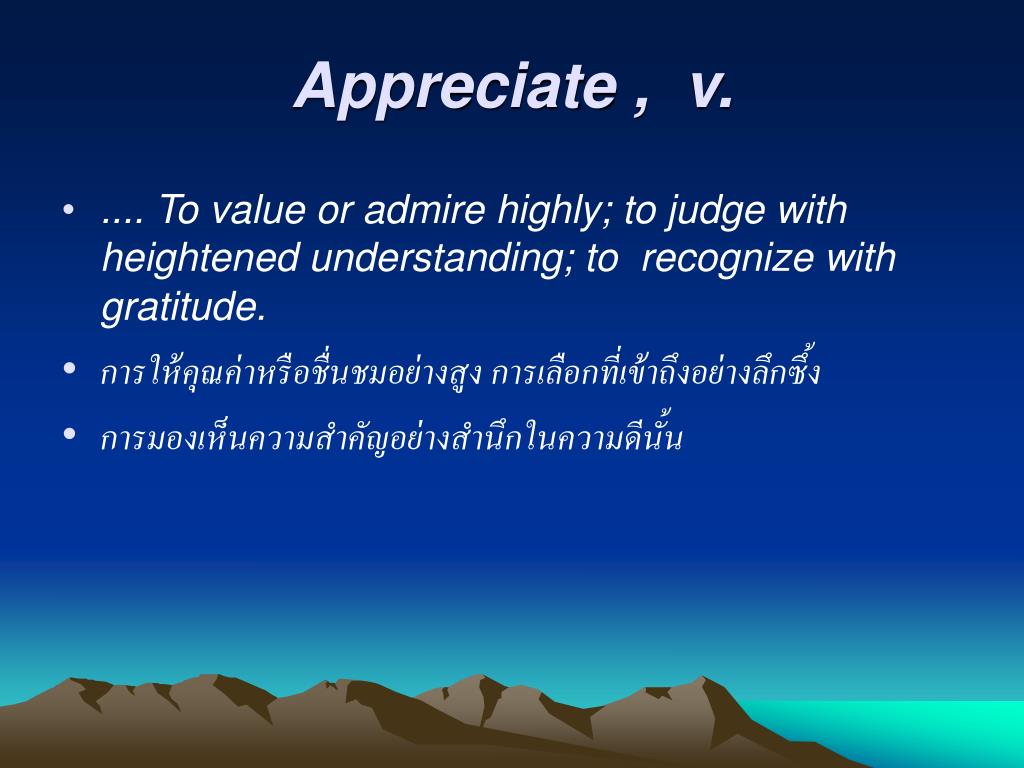 Appreciate , v.

• .... To value or admire highly; to judge with heightened understanding; to recognize with gratitude.

• การให้คุณค่าหรือชื่นชมอย่างสูง การเลือกที่เข้าถึงอย่างลึกซึ้ง

• การมองเห็นความสำคัญอย่างสำนึกในความดีนั้น